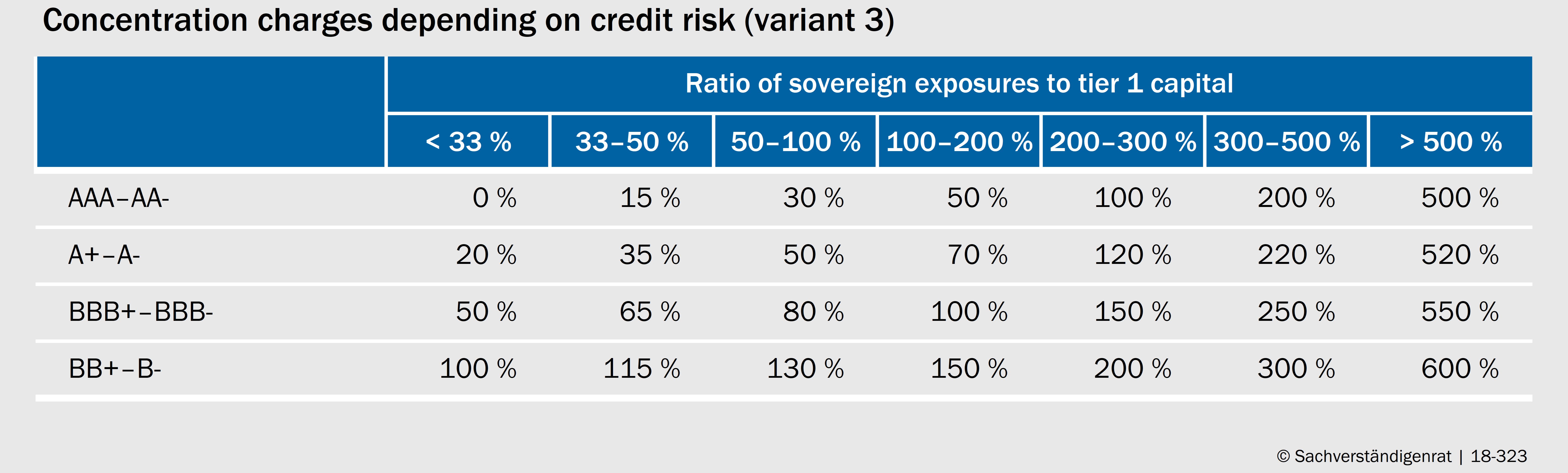 Concentration charges depending on credit risk (variant 3)

| | Ratio of sovereign exposures to tier 1 capital | | | | | | |
|---|---|---|---|---|---|---|---|
| | < 33 % | 33–50 % | 50–100 % | 100–200 % | 200–300 % | 300–500 % | > 500 % |
| AAA–AA- | 0 % | 15 % | 30 % | 50 % | 100 % | 200 % | 500 % |
| A+–A- | 20 % | 35 % | 50 % | 70 % | 120 % | 220 % | 520 % |
| BBB+–BBB- | 50 % | 65 % | 80 % | 100 % | 150 % | 250 % | 550 % |
| BB+–B- | 100 % | 115 % | 130 % | 150 % | 200 % | 300 % | 600 % |

© Sachverständigenrat | 18-323